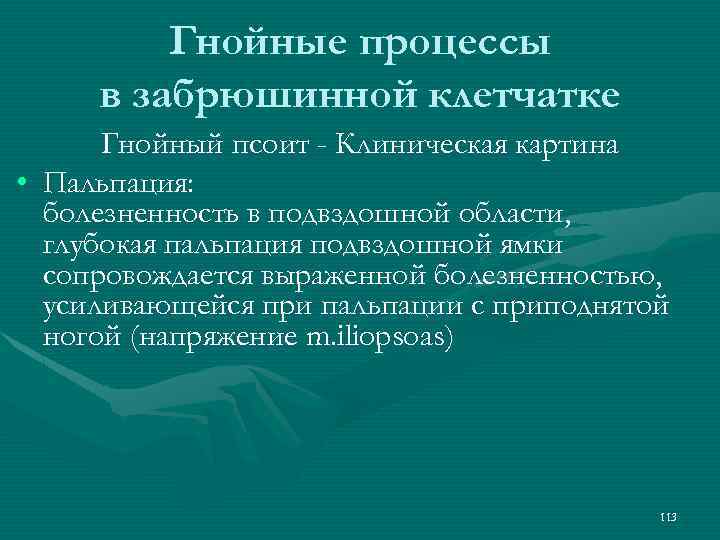 Гнойные процессы в забрюшинной клетчатке

Гнойный псоит - Клиническая картина

• Пальпация:
болезненность в подвздошной области, глубокая пальпация подвздошной ямки сопровождается выраженной болезненностью, усиливающейся при пальпации с приподнятой ногой (напряжение m.iliopsoas)

113